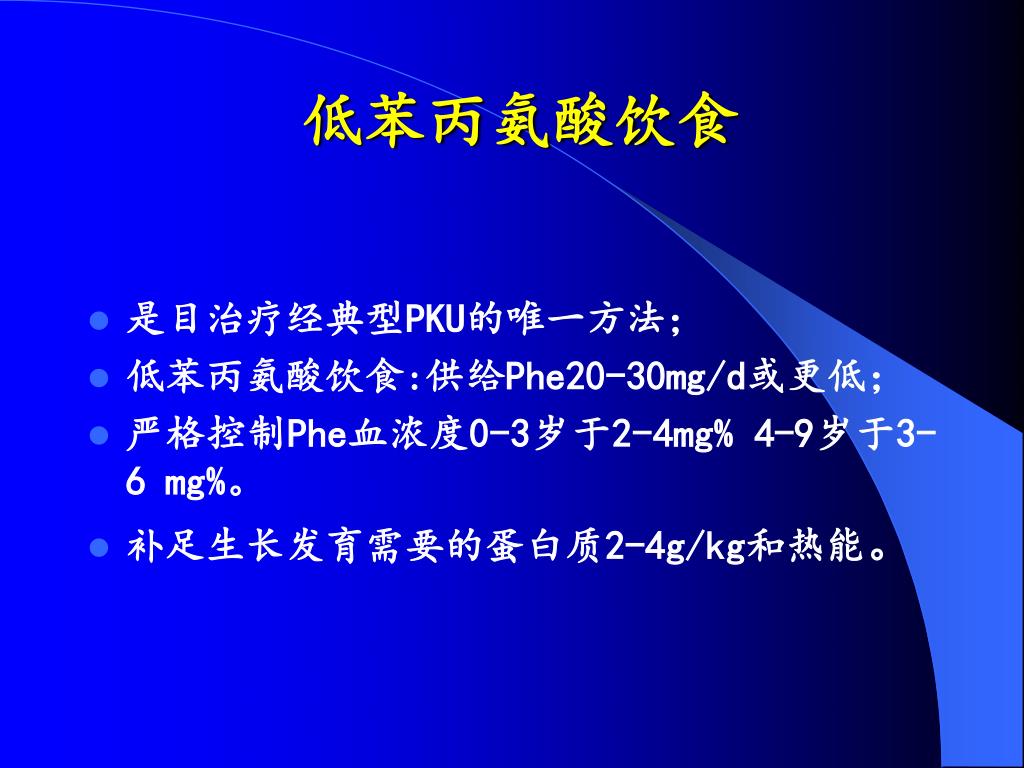 低苯丙氨酸饮食

- 是目治疗经典型PKU的唯一方法;
- 低苯丙氨酸饮食:供给Phe20-30mg/d或更低;
- 严格控制Phe血浓度0-3岁于2-4mg% 4-9岁于3-6 mg%。
- 补足生长发育需要的蛋白质2-4g/kg和热能。